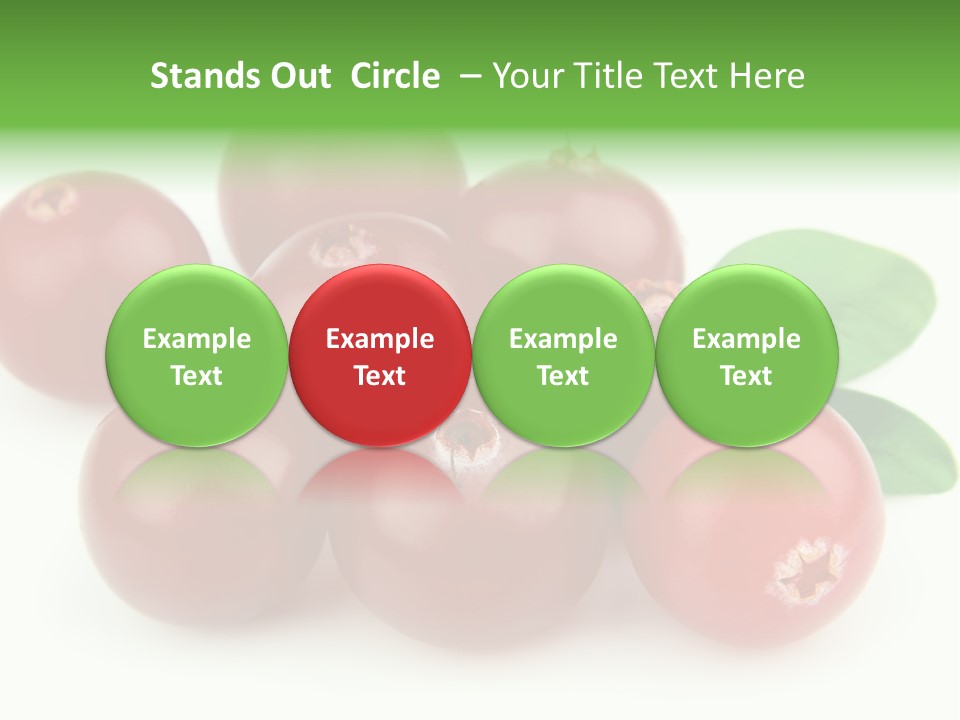 Stands Out Circle – Your Title Text Here

Example Text

Example Text

Example Text

Example Text